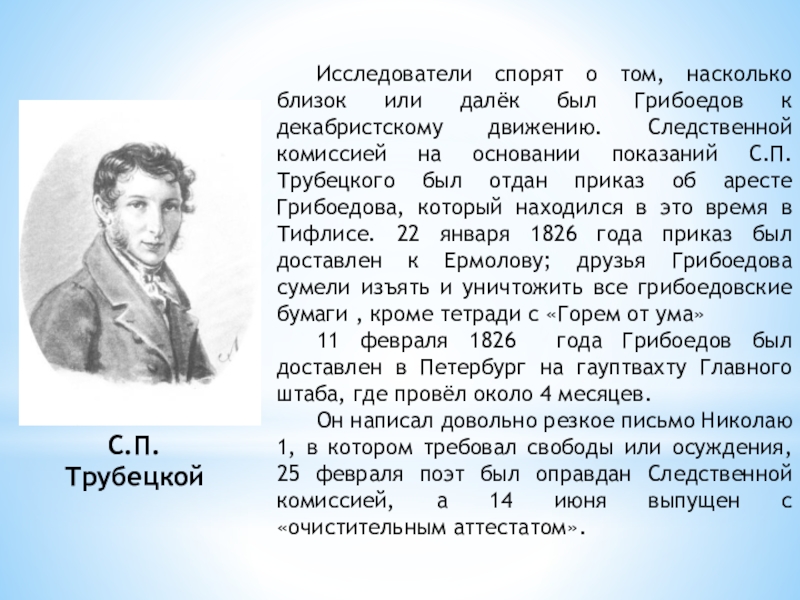 Исследователи спорят о том, насколько близок или далёк был Грибоедов к декабристскому движению. Следственной комиссией на основании показаний С.П. Трубецкого был отдан приказ об аресте Грибоедова, который находился в это время в Тифлисе. 22 января 1826 года приказ был доставлен к Ермолову; друзья Грибоедова сумели изъять и уничтожить все грибоедовские бумаги , кроме тетради с «Горем от ума»

11 февраля 1826 года Грибоедов был доставлен в Петербург на гауптвахту Главного штаба, где провёл около 4 месяцев.

Он написал довольно резкое письмо Николаю 1, в котором требовал свободы или осуждения, 25 февраля поэт был оправдан Следственной комиссией, а 14 июня выпущен с «очистительным аттестатом».

С.П. Трубецкой